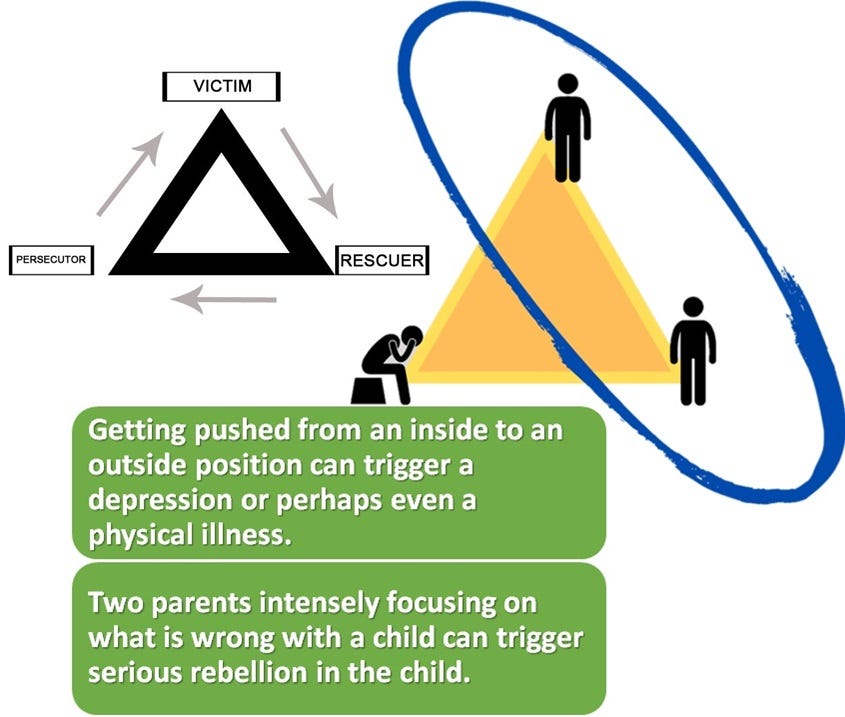 VICTIM

PERSECUTOR

RESCUER

Getting pushed from an inside to an outside position can trigger a depression or perhaps even a physical illness.

Two parents intensely focusing on what is wrong with a child can trigger serious rebellion in the child.